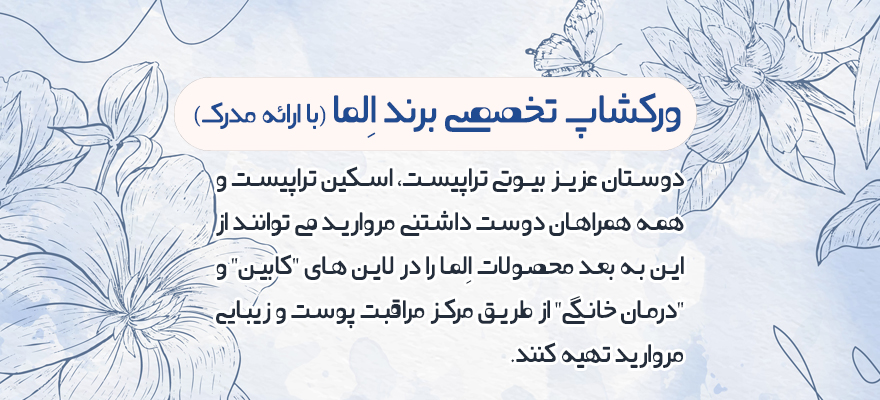 ورکشاپ تخصصی برند اِلما (با ارائه مدرک)

دوستان عزیز بیوتی تراپیست، اسکین تراپیست و همه همراهان دوست داشتنی مروارید می توانند از این به بعد محصولات اِلما را در لاین های "کابین" و "درمان خانگی" از طریق مرکز مراقبت پوست و زیبایی مروارید تهیه کنند.